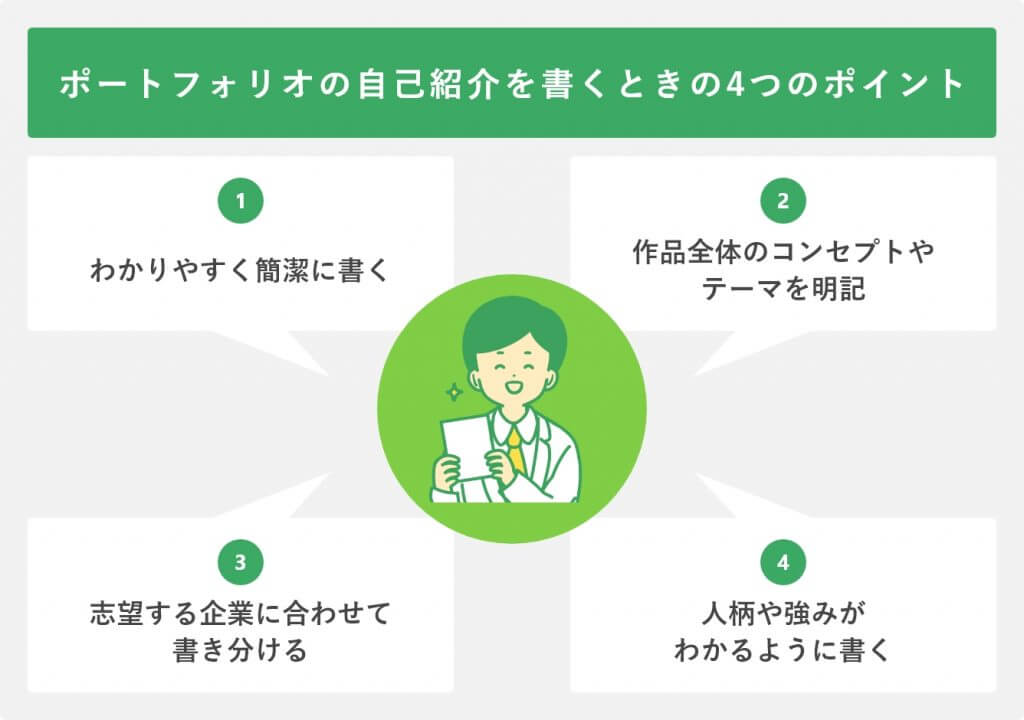 ポートフォリオの自己紹介を書くときの4つのポイント

1

わかりやすく簡潔に書く

2

作品全体のコンセプトやテーマを明記

3

志望する企業に合わせて書き分ける

4

人柄や強みがわかるように書く